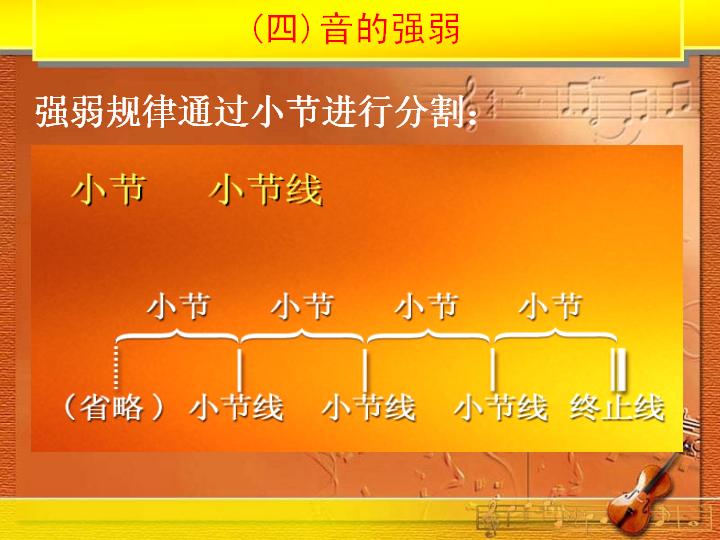 (四) 音的强弱

强弱规律通过小节进行分割:

小节　　小节线

小节　小节　小节　小节

(省略)　小节线　小节线　小节线　终止线